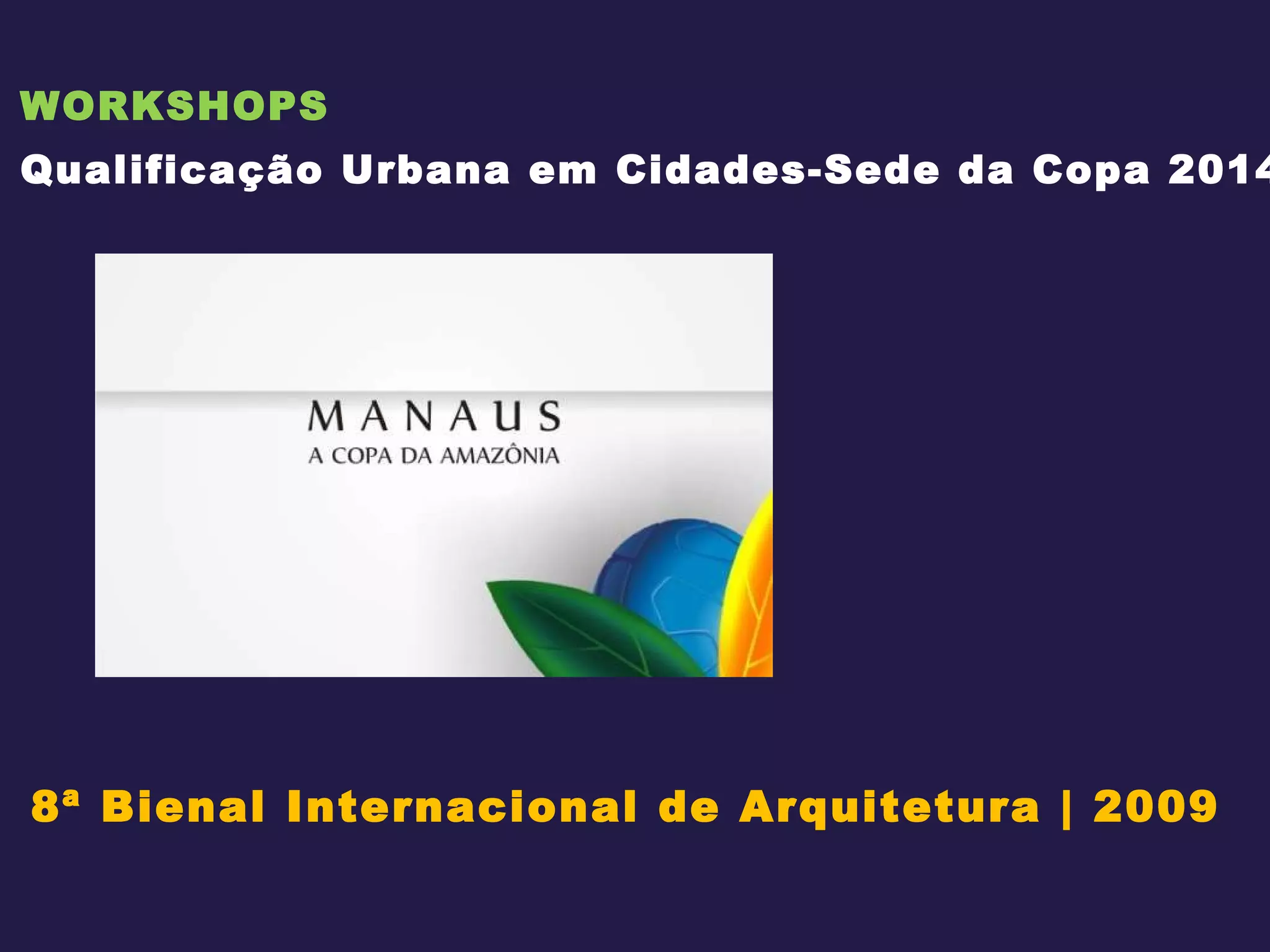 WORKSHOPS

Qualificação Urbana em Cidades-Sede da Copa 2014

MANAUS
A COPA DA AMAZÔNIA

8ª Bienal Internacional de Arquitetura | 2009